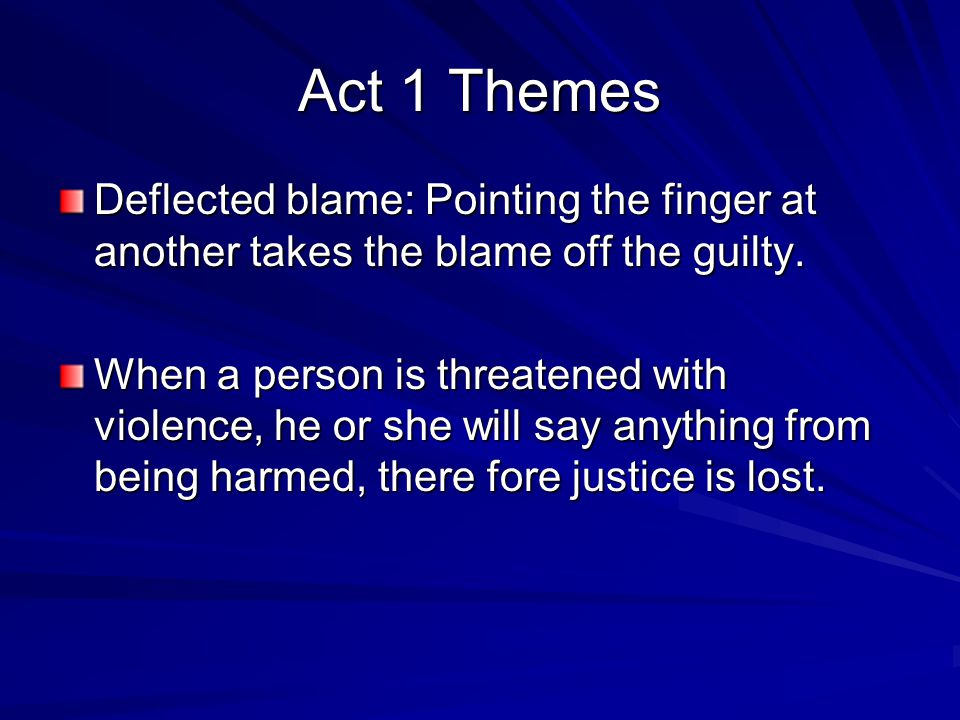 Act 1 Themes

Deflected blame: Pointing the finger at another takes the blame off the guilty.

When a person is threatened with violence, he or she will say anything from being harmed, there fore justice is lost.